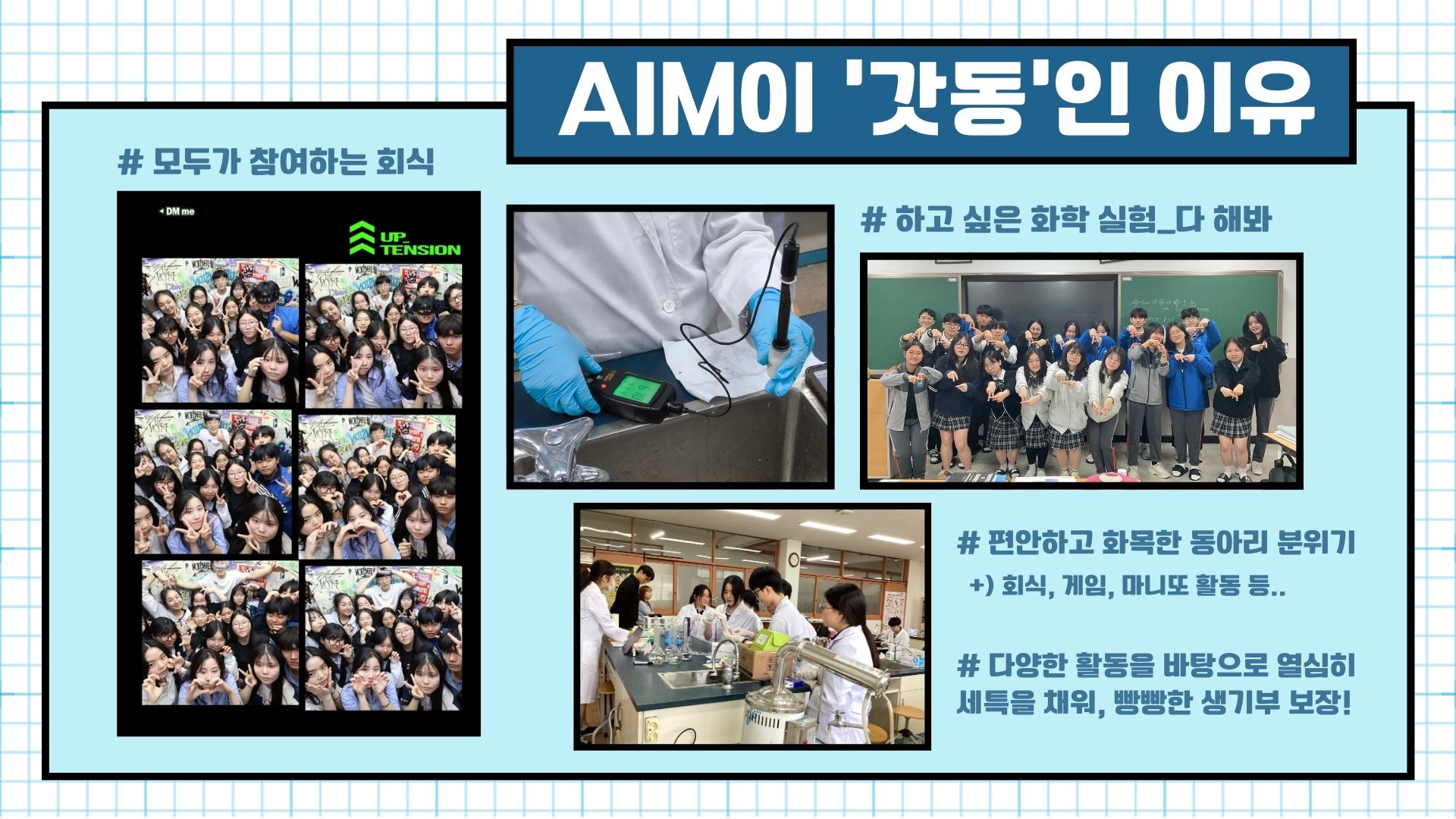 AIM이 '갓동'인 이유

# 모두가 참여하는 회식

◂ DM me

UP_ TENSION

# 하고 싶은 화학 실험_다 해봐

# 편안하고 화목한 동아리 분위기

+) 회식, 게임, 마니또 활동 등..

# 다양한 활동을 바탕으로 열심히 세특을 채워, 빵빵한 생기부 보장!